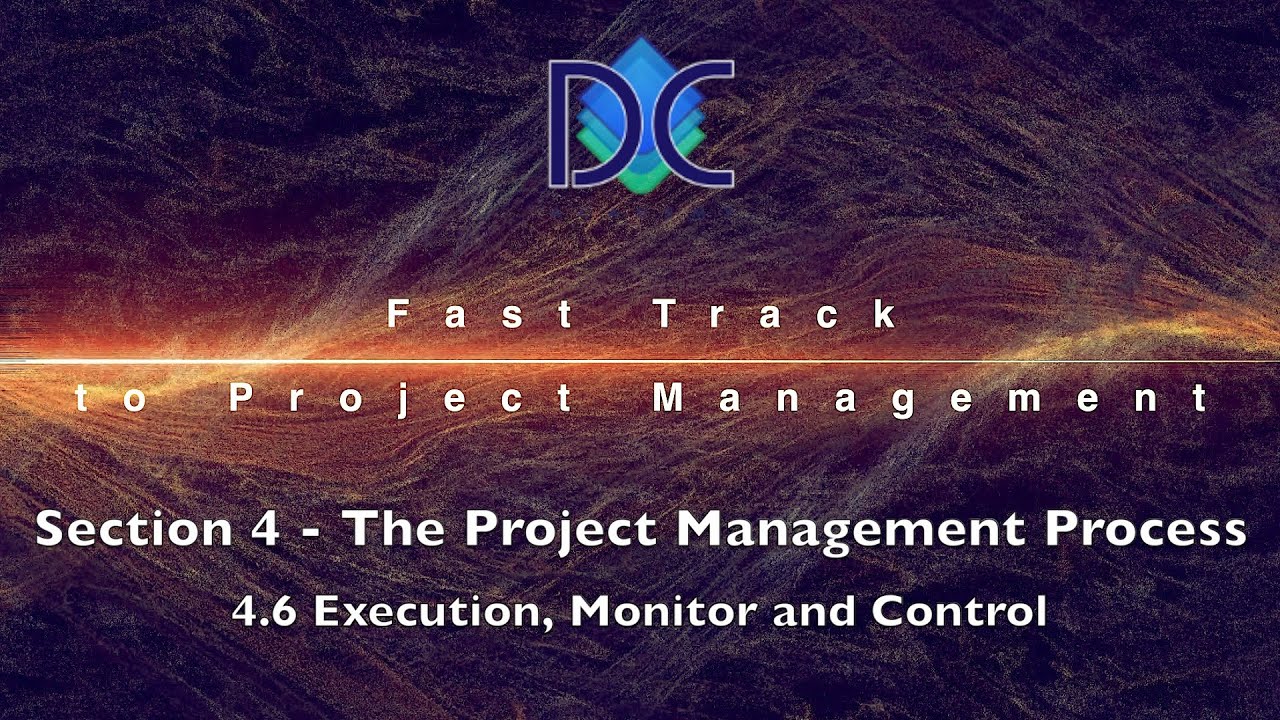 DC

Fast Track

to Project Management

Section 4 - The Project Management Process

4.6 Execution, Monitor and Control